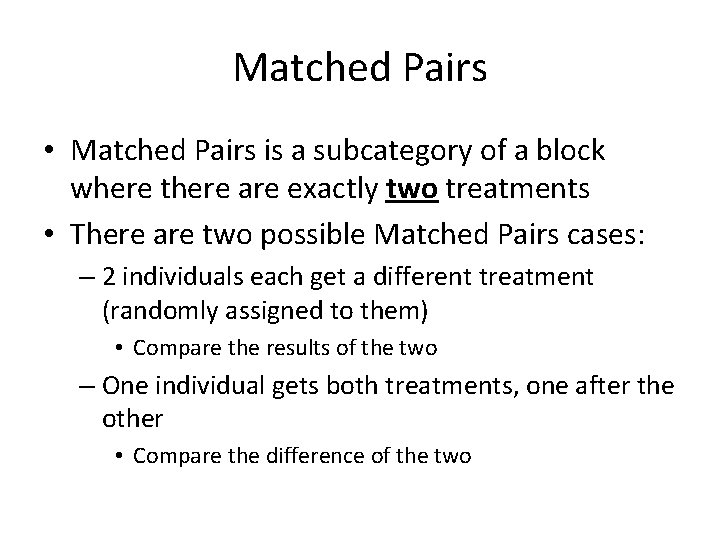 Matched Pairs

• Matched Pairs is a subcategory of a block where there are exactly two treatments

• There are two possible Matched Pairs cases:

– 2 individuals each get a different treatment (randomly assigned to them)

• Compare the results of the two

– One individual gets both treatments, one after the other

• Compare the difference of the two